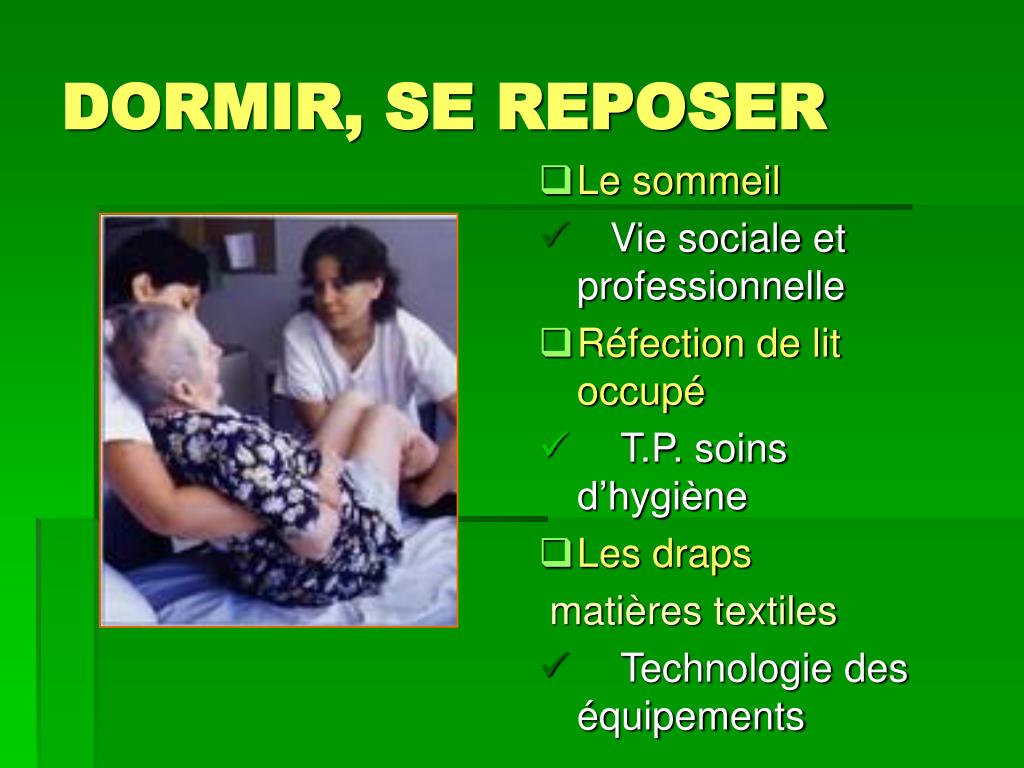 DORMIR, SE REPOSER

❑ Le sommeil

✓ Vie sociale et professionnelle

❑ Réfection de lit occupé

✓ T.P. soins d’hygiène

❑ Les draps

matières textiles

✓ Technologie des équipements